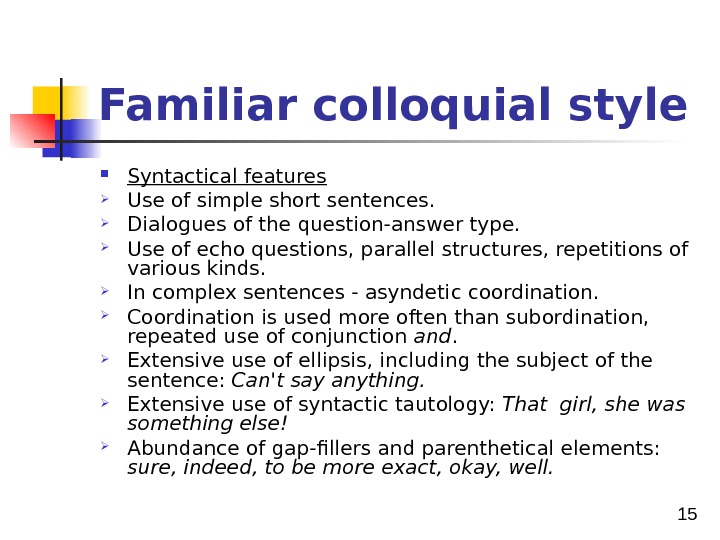 Familiar colloquial style

Syntactical features

Use of simple short sentences.

Dialogues of the question-answer type.

Use of echo questions, parallel structures, repetitions of various kinds.

In complex sentences - asyndetic coordination.

Coordination is used more often than subordination, repeated use of conjunction and.

Extensive use of ellipsis, including the subject of the sentence: Can't say anything.

Extensive use of syntactic tautology: That girl, she was something else!

Abundance of gap-fillers and parenthetical elements: sure, indeed, to be more exact, okay, well.

15